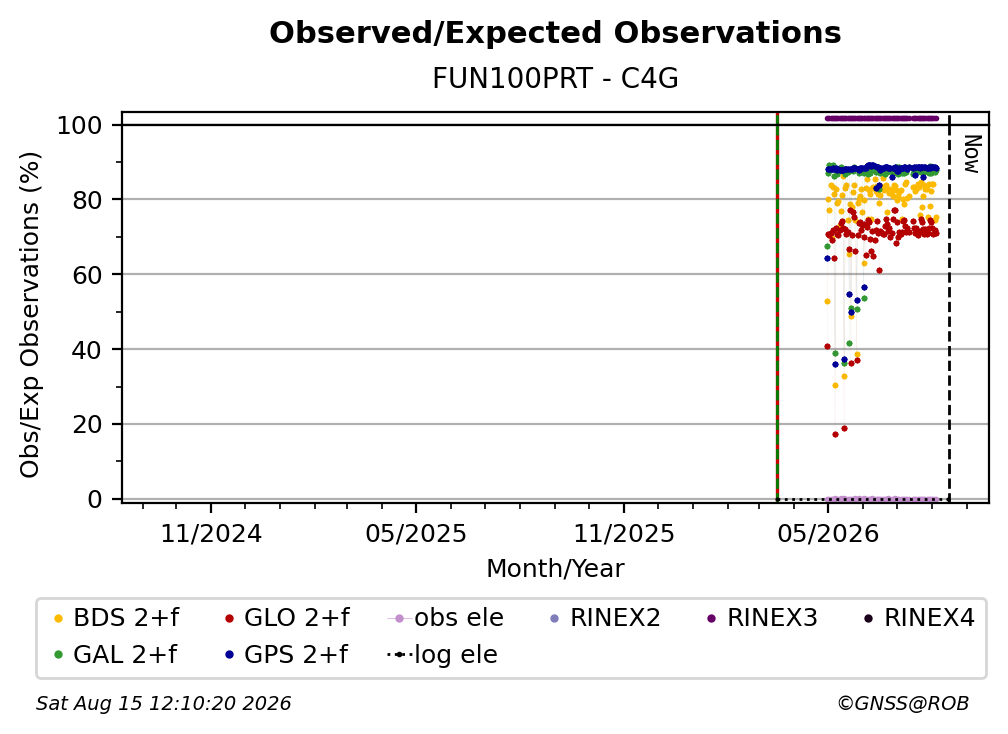 Observed/Expected Observations
FUN100PRT - C4G

Obs/Exp Observations (%)

100
80
60
40
20
0

Now

11/2024
05/2025
11/2025
05/2026

Month/Year

BDS 2+f
GLO 2+f
obs ele
RINEX2
RINEX3
RINEX4
GAL 2+f
GPS 2+f
log ele

Sat Aug 15 12:10:20 2026
©GNSS@ROB